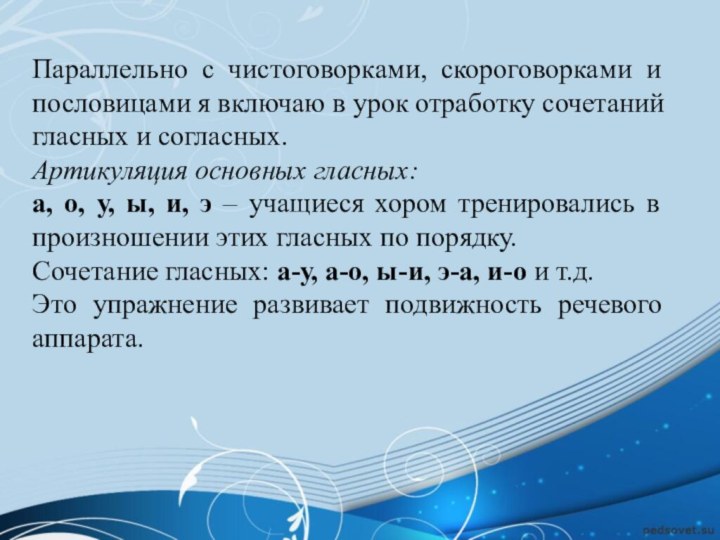 Параллельно с чистоговорками, скороговорками и пословицами я включаю в урок отработку сочетаний гласных и согласных.
Артикуляция основных гласных:
а, о, у, ы, и, э – учащиеся хором тренировались в произношении этих гласных по порядку.
Сочетание гласных: а-у, а-о, ы-и, э-а, и-о и т.д.
Это упражнение развивает подвижность речевого аппарата.

pedsovet.su